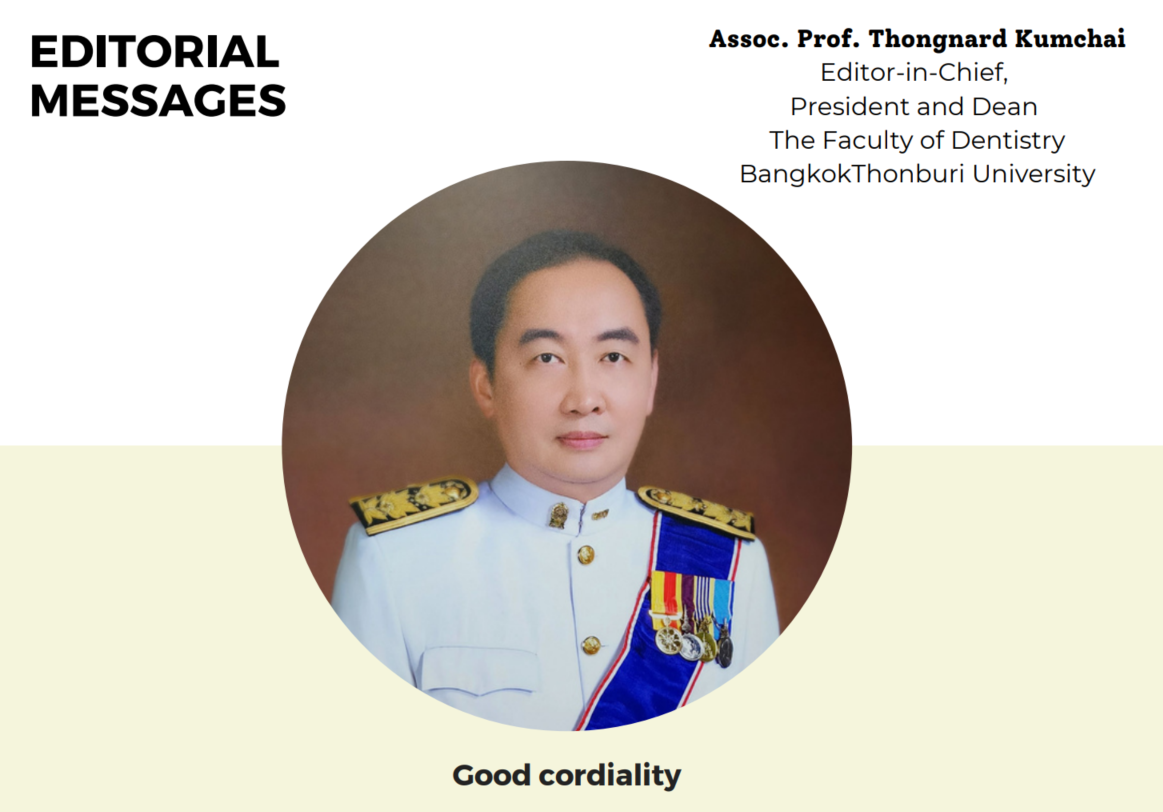 EDITORIAL MESSAGES

Assoc. Prof. Thongnard Kumchai
Editor-in-Chief,
President and Dean
The Faculty of Dentistry
BangkokThonburi University

Good cordiality